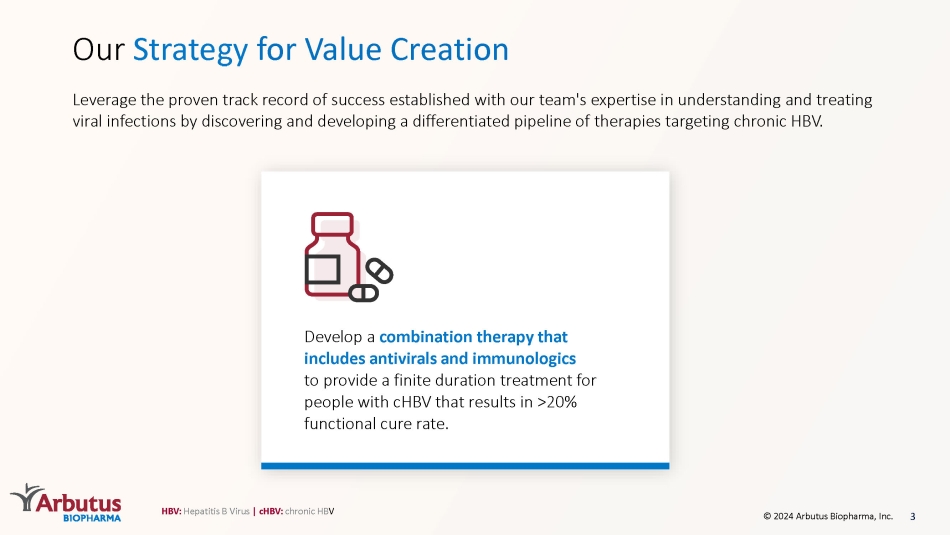 Our Strategy for Value Creation

Leverage the proven track record of success established with our team's expertise in understanding and treating viral infections by discovering and developing a differentiated pipeline of therapies targeting chronic HBV.

Develop a combination therapy that includes antivirals and immunologics to provide a finite duration treatment for people with cHBV that results in >20% functional cure rate.

Arbutus BIOPHARMA

HBV: Hepatitis B Virus | cHBV: chronic HBV

© 2024 Arbutus Biopharma, Inc. 3